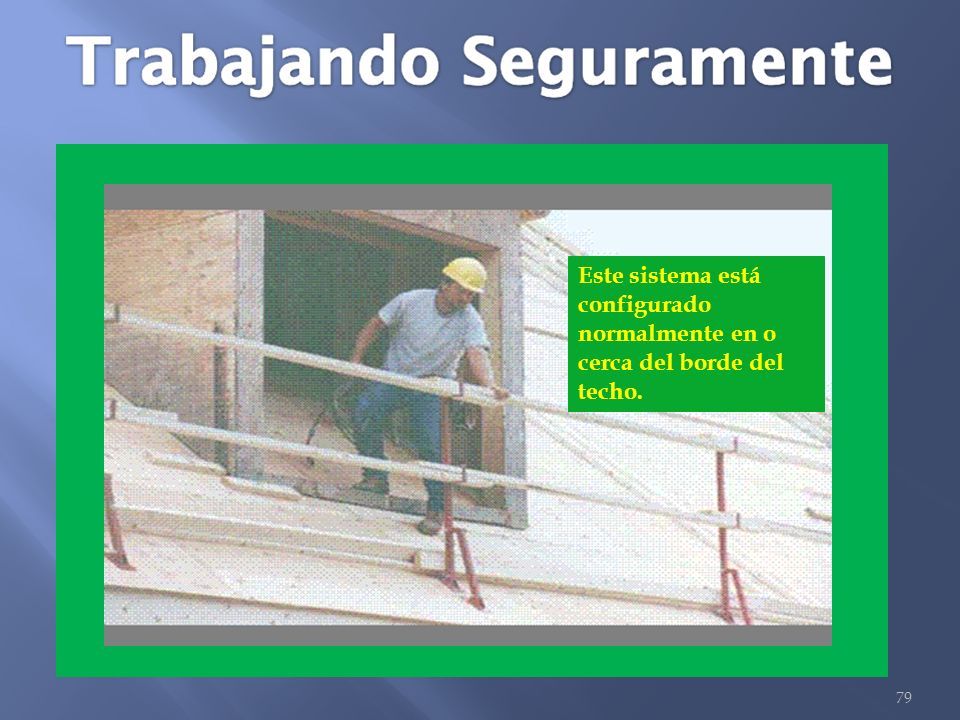 Trabajando Seguramente

Este sistema está configurado normalmente en o cerca del borde del techo.

79